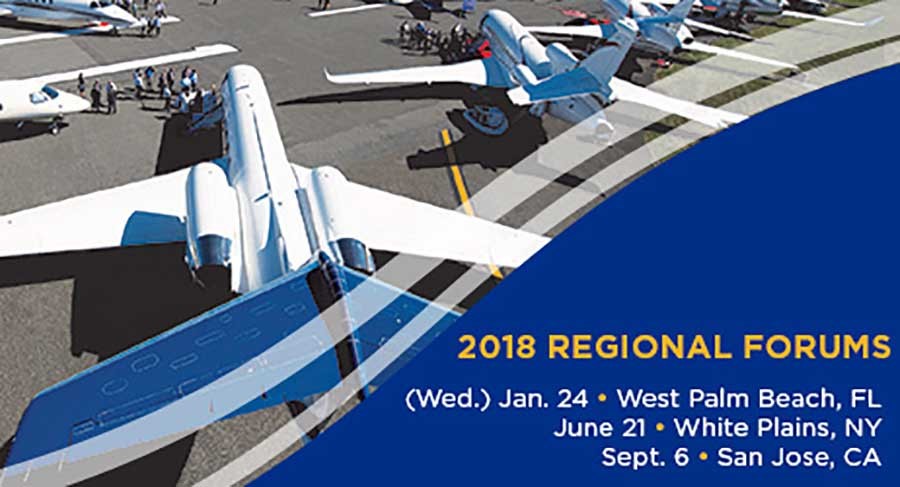 2018 REGIONAL FORUMS

(Wed.) Jan. 24 • West Palm Beach, FL
June 21 • White Plains, NY
Sept. 6 • San Jose, CA